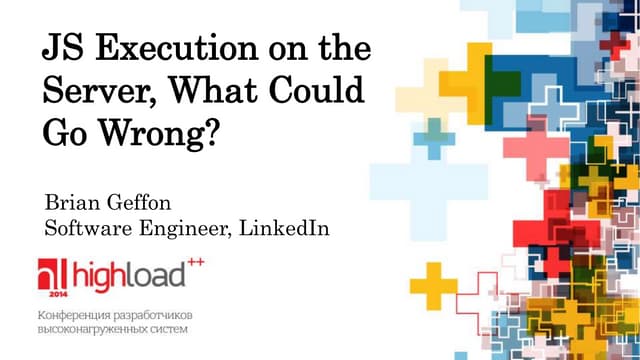 JS Execution on the Server, What Could Go Wrong?

Brian Geffon
Software Engineer, LinkedIn

highload++
2014

Конференция разработчиков высоконагруженных систем